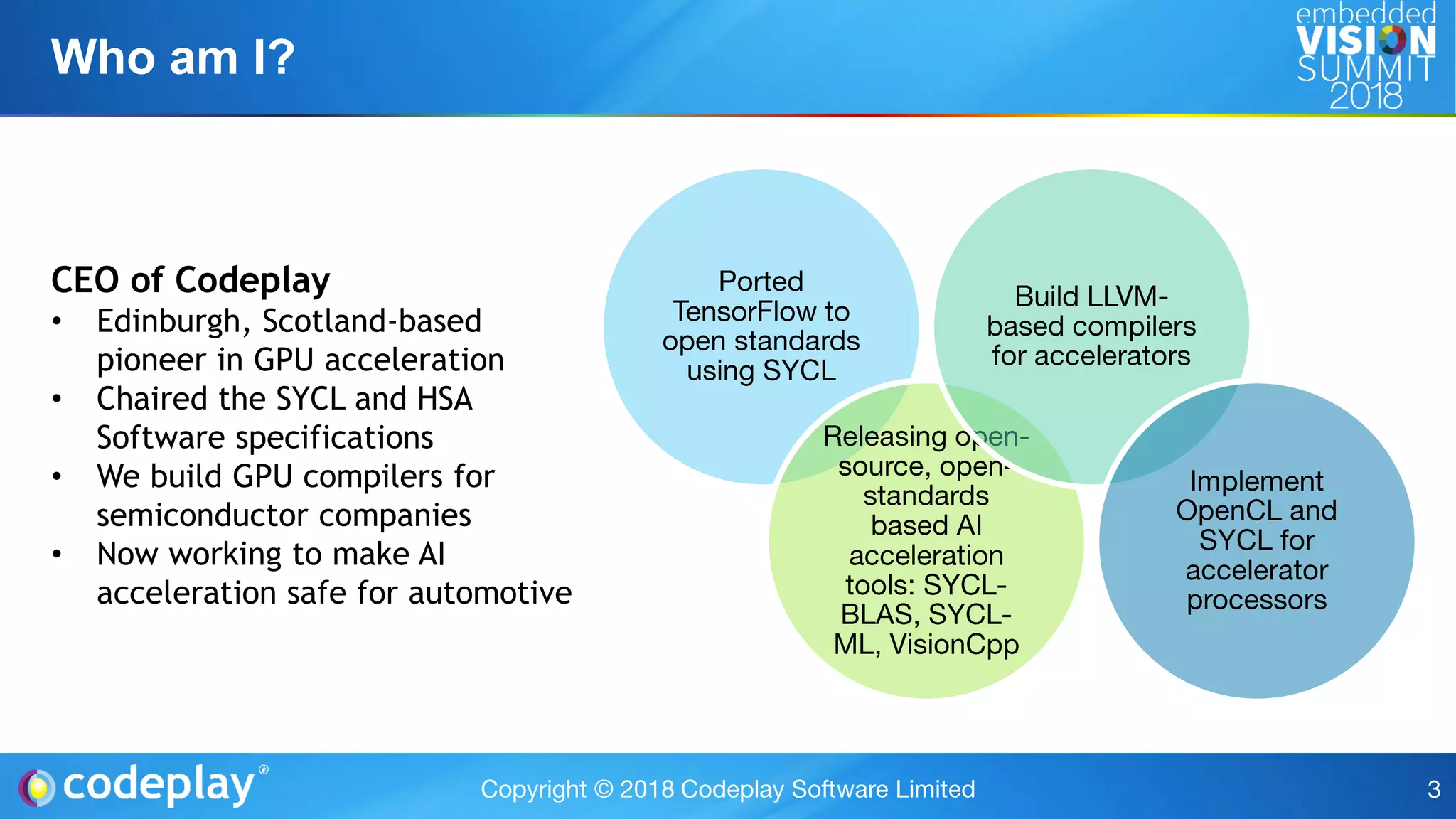 Who am I?

embedded VISION SUMMIT 2018

CEO of Codeplay
• Edinburgh, Scotland-based pioneer in GPU acceleration
• Chaired the SYCL and HSA Software specifications
• We build GPU compilers for semiconductor companies
• Now working to make AI acceleration safe for automotive

Ported TensorFlow to open standards using SYCL

Build LLVM-based compilers for accelerators

Releasing open-source, open-standards based AI acceleration tools: SYCL-BLAS, SYCL-ML, VisionCpp

Implement OpenCL and SYCL for accelerator processors

codeplay®

Copyright © 2018 Codeplay Software Limited

3